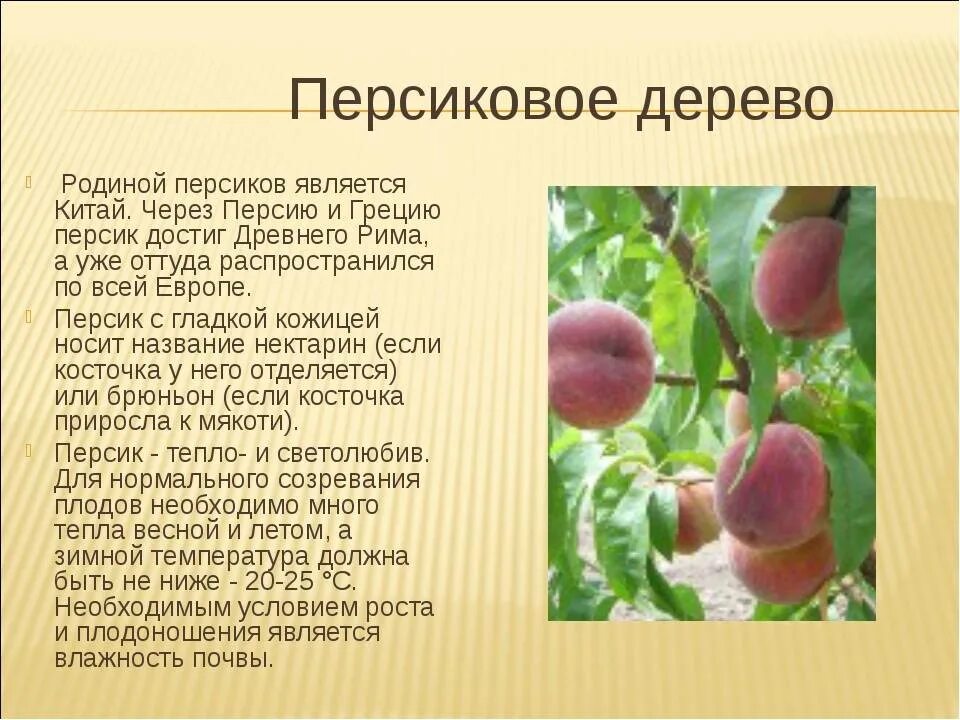 Персиковое дерево

Родиной персиков является Китай. Через Персию и Грецию персик достиг Древнего Рима, а уже оттуда распространился по всей Европе.

Персик с гладкой кожицей носит название нектарин (если косточка у него отделяется) или брюньон (если косточка приросла к мякоти).

Персик - тепло- и светолюбив. Для нормального созревания плодов необходимо много тепла весной и летом, а зимной температура должна быть не ниже - 20-25 °С. Необходимым условием роста и плодоношения является влажность почвы.